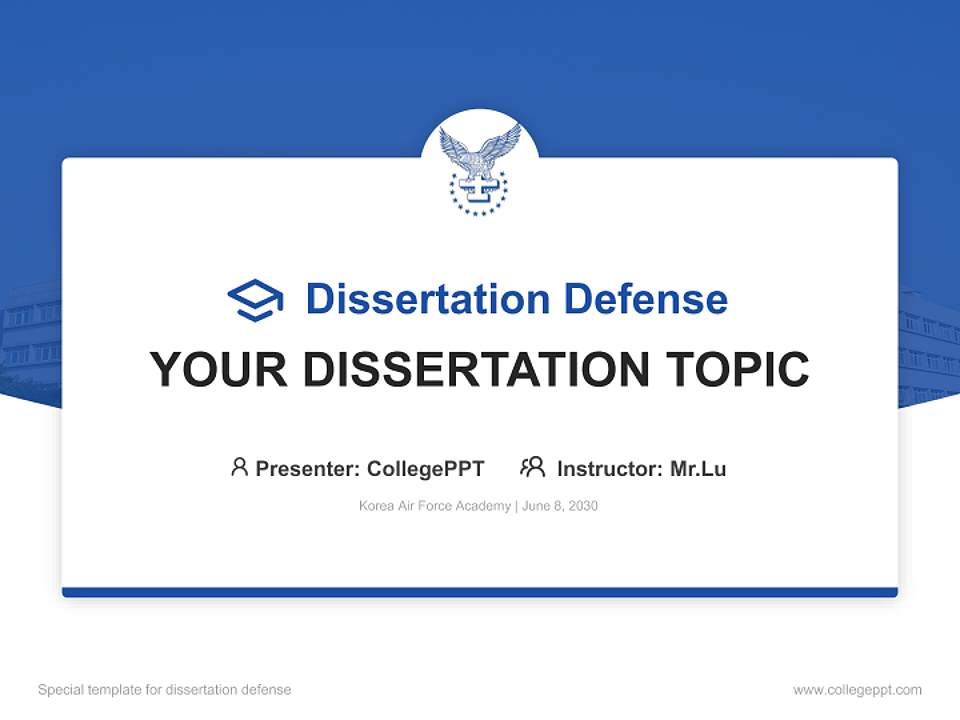 Dissertation Defense

YOUR DISSERTATION TOPIC

Presenter: CollegePPT Instructor: Mr.Lu

Korea Air Force Academy | June 8, 2030

Special template for dissertation defense

www.collegeppt.com